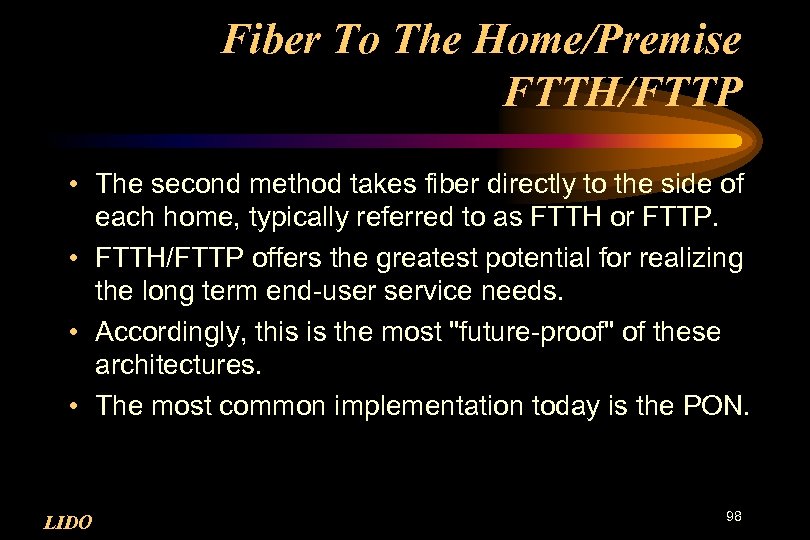 Fiber To The Home/Premise
FTTH/FTTP

• The second method takes fiber directly to the side of each home, typically referred to as FTTH or FTTP.
• FTTH/FTTP offers the greatest potential for realizing the long term end-user service needs.
• Accordingly, this is the most "future-proof" of these architectures.
• The most common implementation today is the PON.

LIDO

98